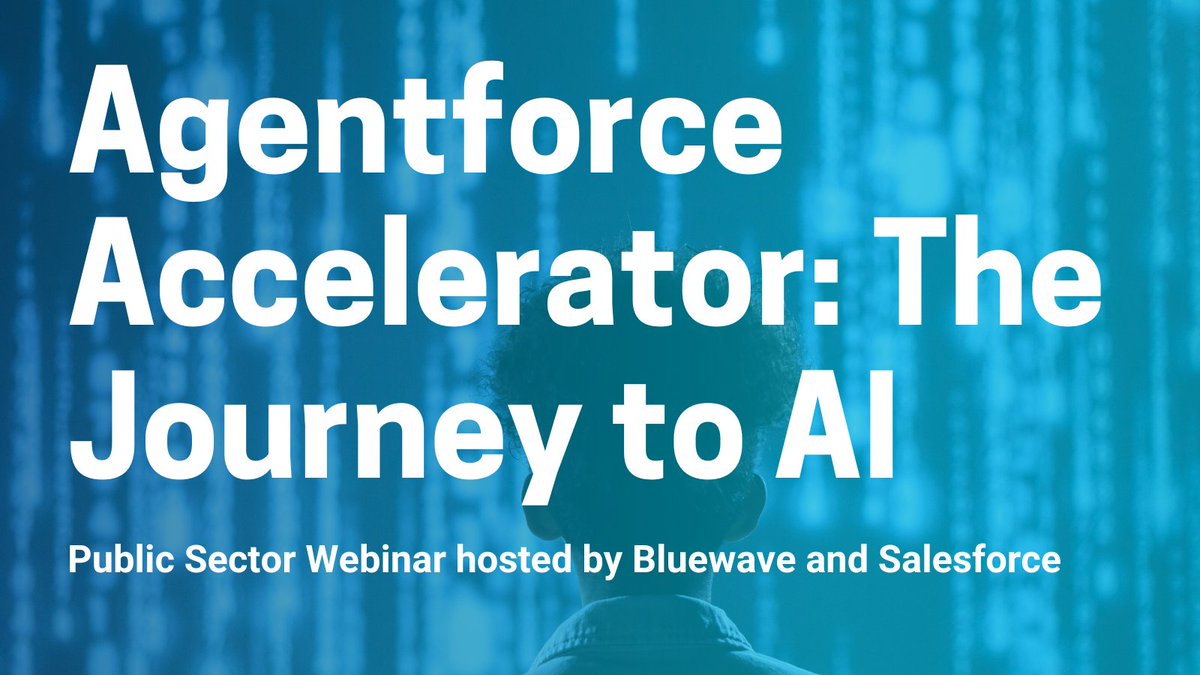 Agentforce Accelerator: The Journey to AI

Public Sector Webinar hosted by Bluewave and Salesforce